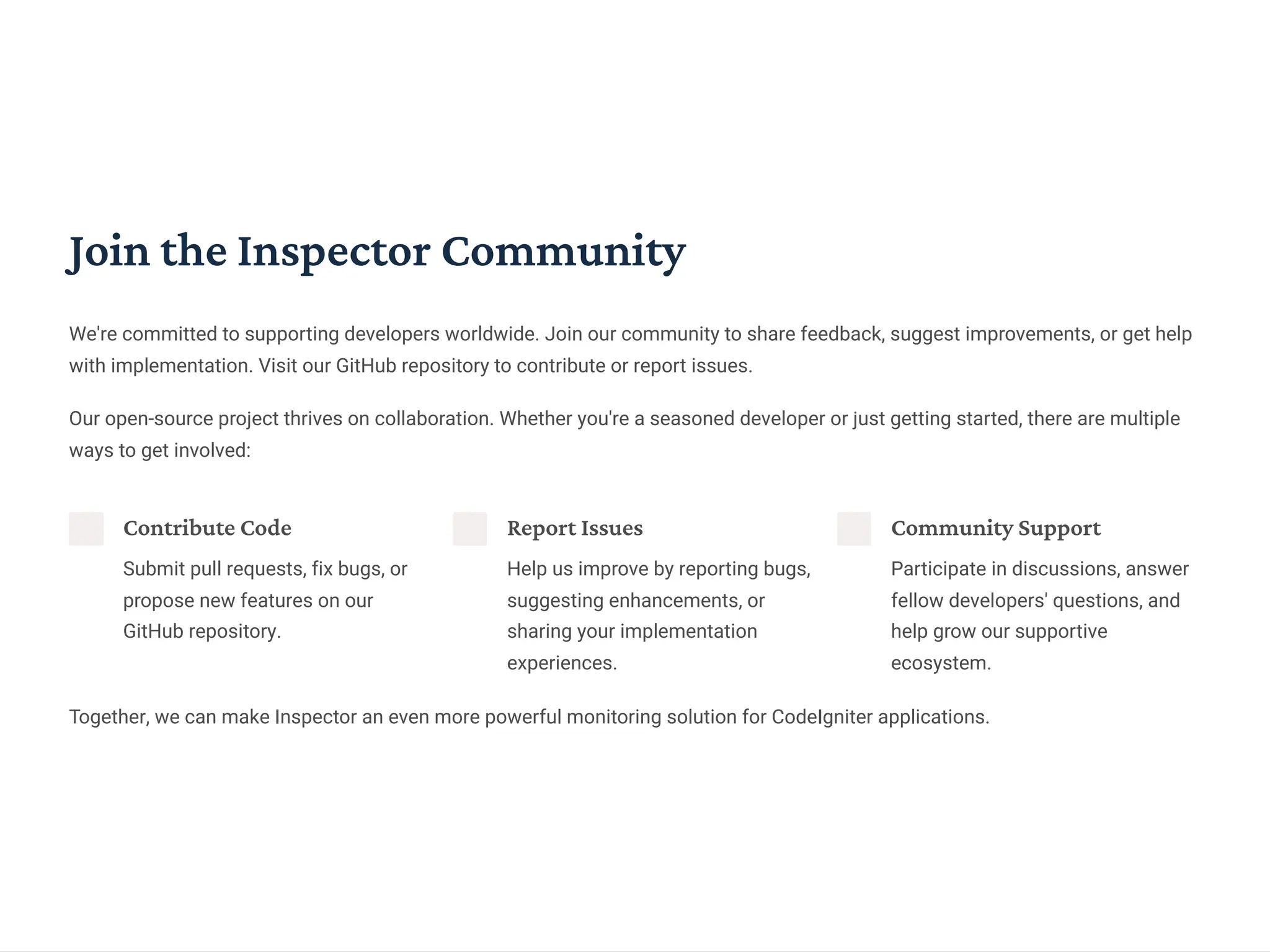 Join the Inspector Community

We're committed to supporting developers worldwide. Join our community to share feedback, suggest improvements, or get help with implementation. Visit our GitHub repository to contribute or report issues.

Our open-source project thrives on collaboration. Whether you're a seasoned developer or just getting started, there are multiple ways to get involved:

Contribute Code

Submit pull requests, fix bugs, or propose new features on our GitHub repository.

Report Issues

Help us improve by reporting bugs, suggesting enhancements, or sharing your implementation experiences.

Community Support

Participate in discussions, answer fellow developers' questions, and help grow our supportive ecosystem.

Together, we can make Inspector an even more powerful monitoring solution for CodeIgniter applications.